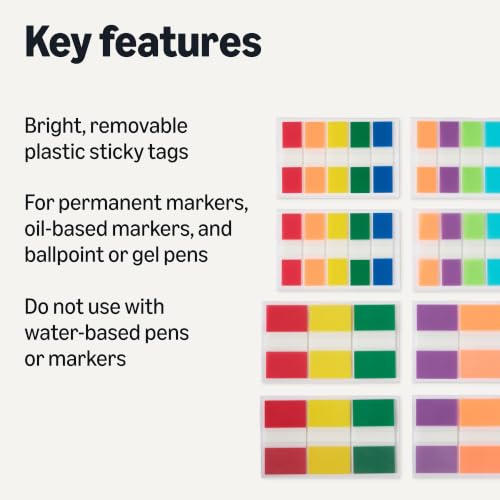 Key features

Bright, removable plastic sticky tags

For permanent markers, oil-based markers, and ballpoint or gel pens

Do not use with water-based pens or markers